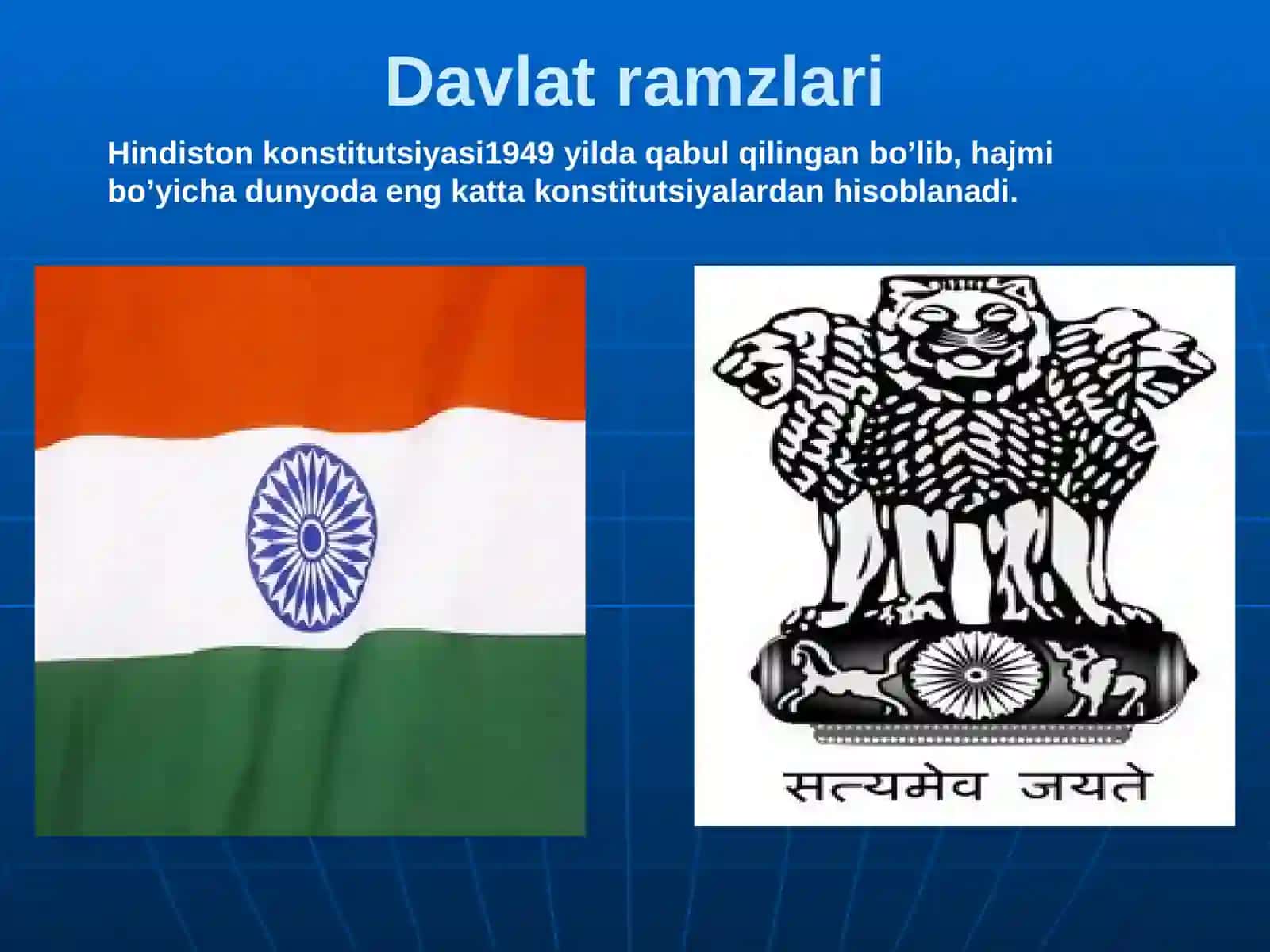 Davlat ramzlari

Hindiston konstitutsiyasi1949 yilda qabul qilingan bo’lib, hajmi bo’yicha dunyoda eng katta konstitutsiyalardan hisoblanadi.

सत्यमेव जयते